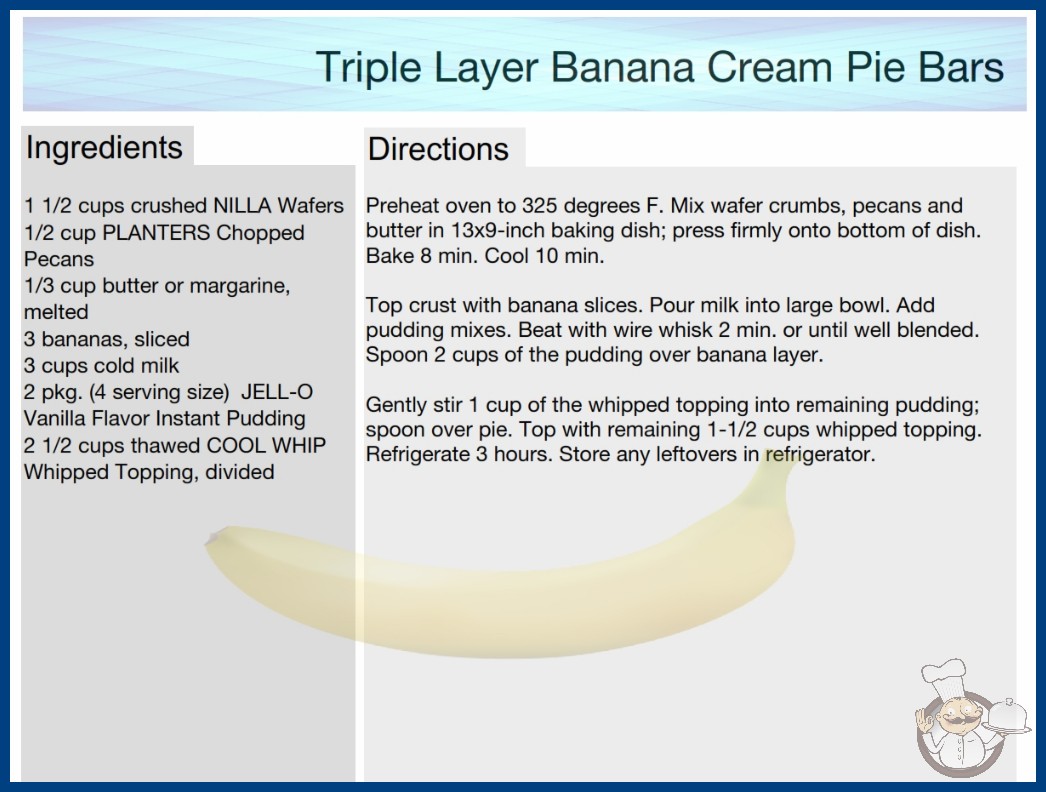 Triple Layer Banana Cream Pie Bars

Ingredients

1 1/2 cups crushed NILLA Wafers
1/2 cup PLANTERS Chopped Pecans
1/3 cup butter or margarine, melted
3 bananas, sliced
3 cups cold milk
2 pkg. (4 serving size) JELL-O Vanilla Flavor Instant Pudding
2 1/2 cups thawed COOL WHIP Whipped Topping, divided

Directions

Preheat oven to 325 degrees F. Mix wafer crumbs, pecans and butter in 13x9-inch baking dish; press firmly onto bottom of dish. Bake 8 min. Cool 10 min.

Top crust with banana slices. Pour milk into large bowl. Add pudding mixes. Beat with wire whisk 2 min. or until well blended. Spoon 2 cups of the pudding over banana layer.

Gently stir 1 cup of the whipped topping into remaining pudding; spoon over pie. Top with remaining 1-1/2 cups whipped topping. Refrigerate 3 hours. Store any leftovers in refrigerator.